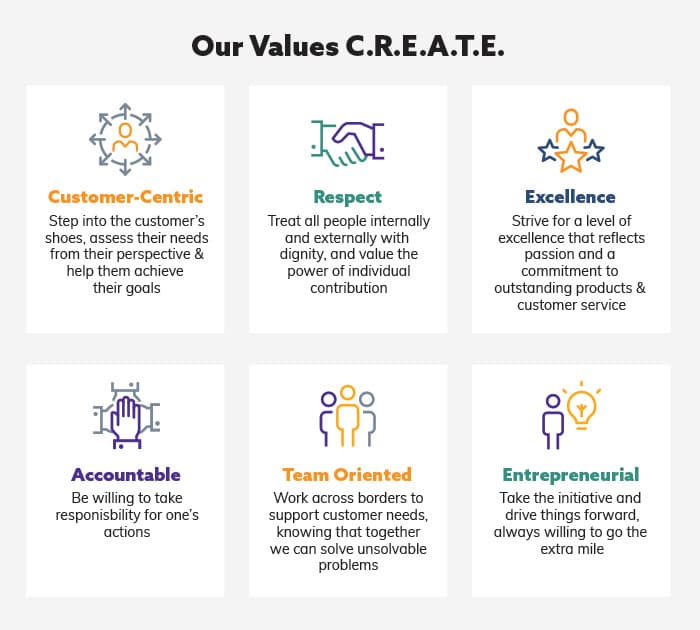 Our Values C.R.E.A.T.E.

Customer-Centric
Step into the customer's shoes, assess their needs from their perspective & help them achieve their goals

Respect
Treat all people internally and externally with dignity, and value the power of individual contribution

Excellence
Strive for a level of excellence that reflects passion and a commitment to outstanding products & customer service

Accountable
Be willing to take responsibility for one's actions

Team Oriented
Work across borders to support customer needs, knowing that together we can solve unsolvable problems

Entrepreneurial
Take the initiative and drive things forward, always willing to go the extra mile